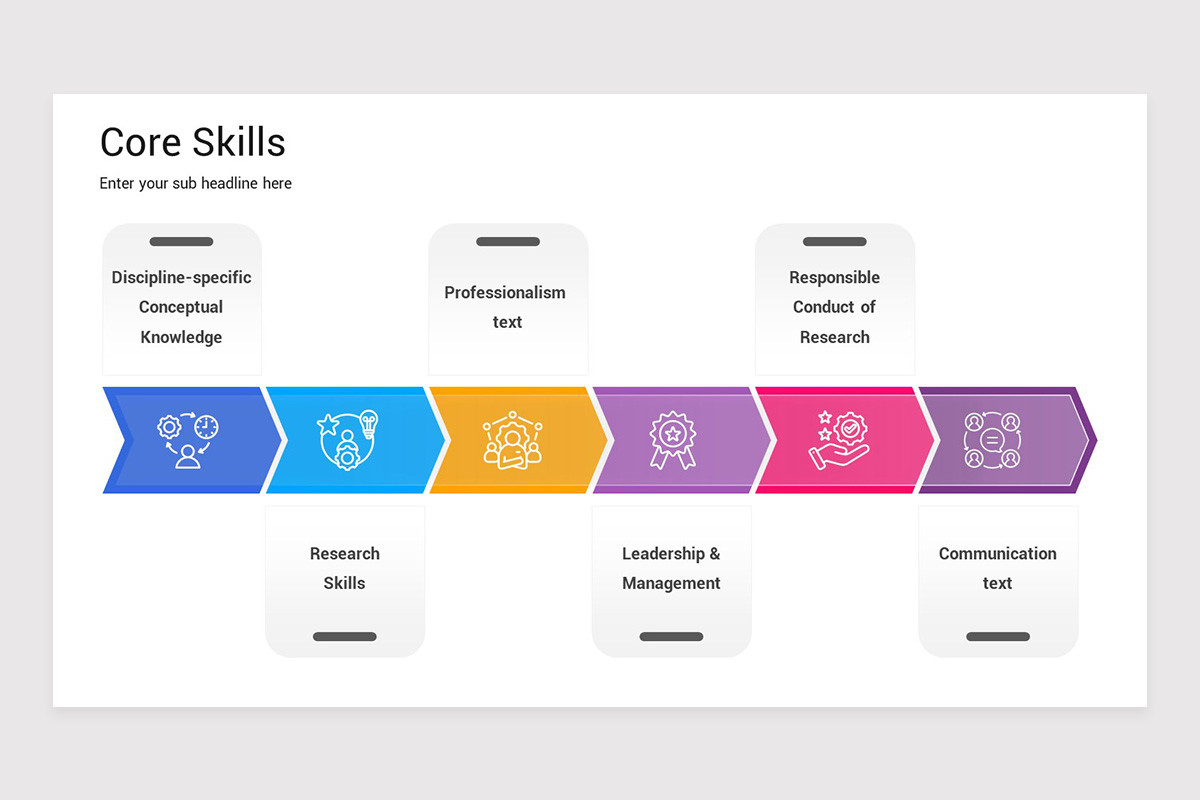 Core Skills

Enter your sub headline here

Discipline-specific Conceptual Knowledge

Research Skills

Professionalism text

Leadership & Management

Responsible Conduct of Research

Communication text